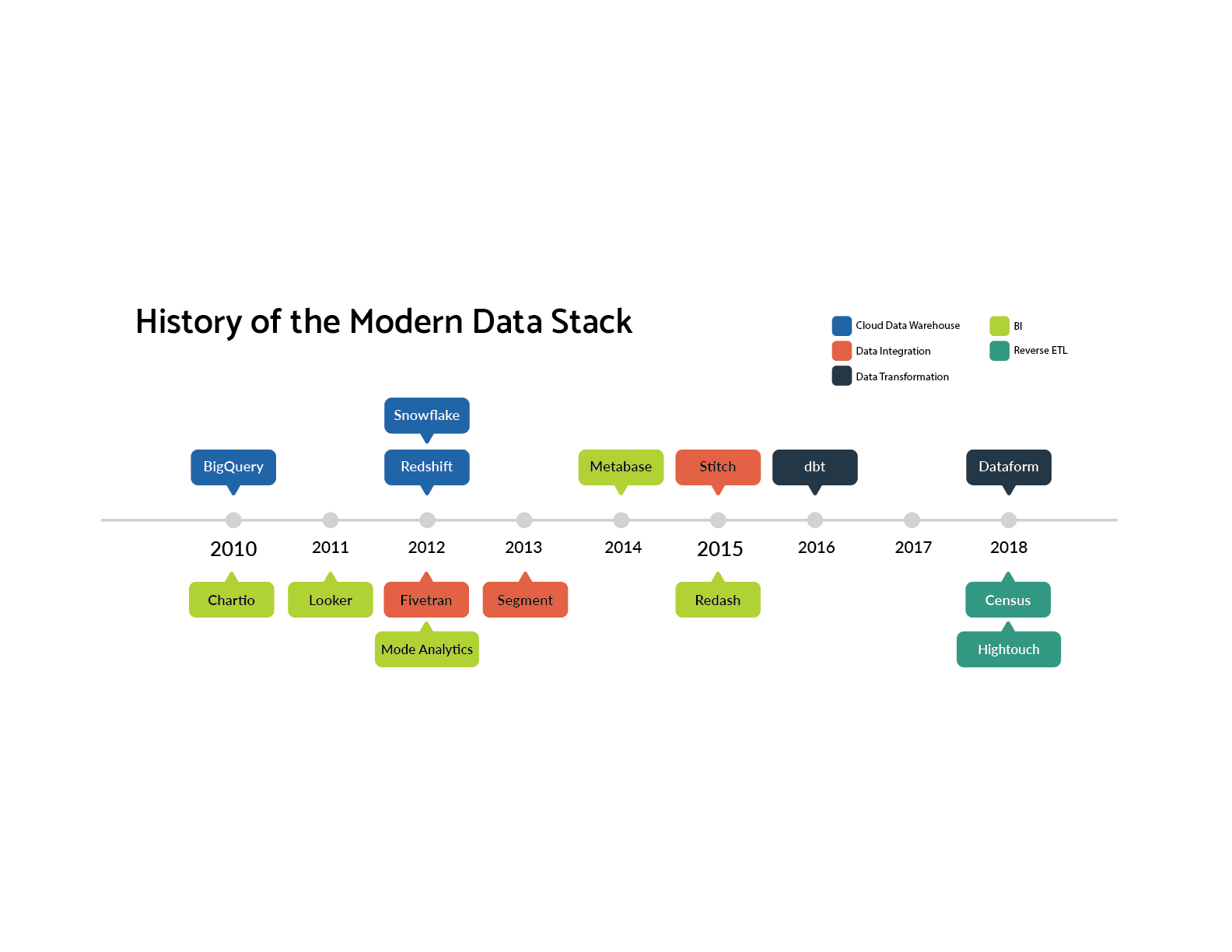 History of the Modern Data Stack

Cloud Data Warehouse
Data Integration
Data Transformation
BI
Reverse ETL

Snowflake
BigQuery
Redshift
Metabase
Stitch
dbt
Dataform

2010
2011
2012
2013
2014
2015
2016
2017
2018

Chartio
Looker
Fivetran
Segment
Redash
Census
Mode Analytics
Hightouch